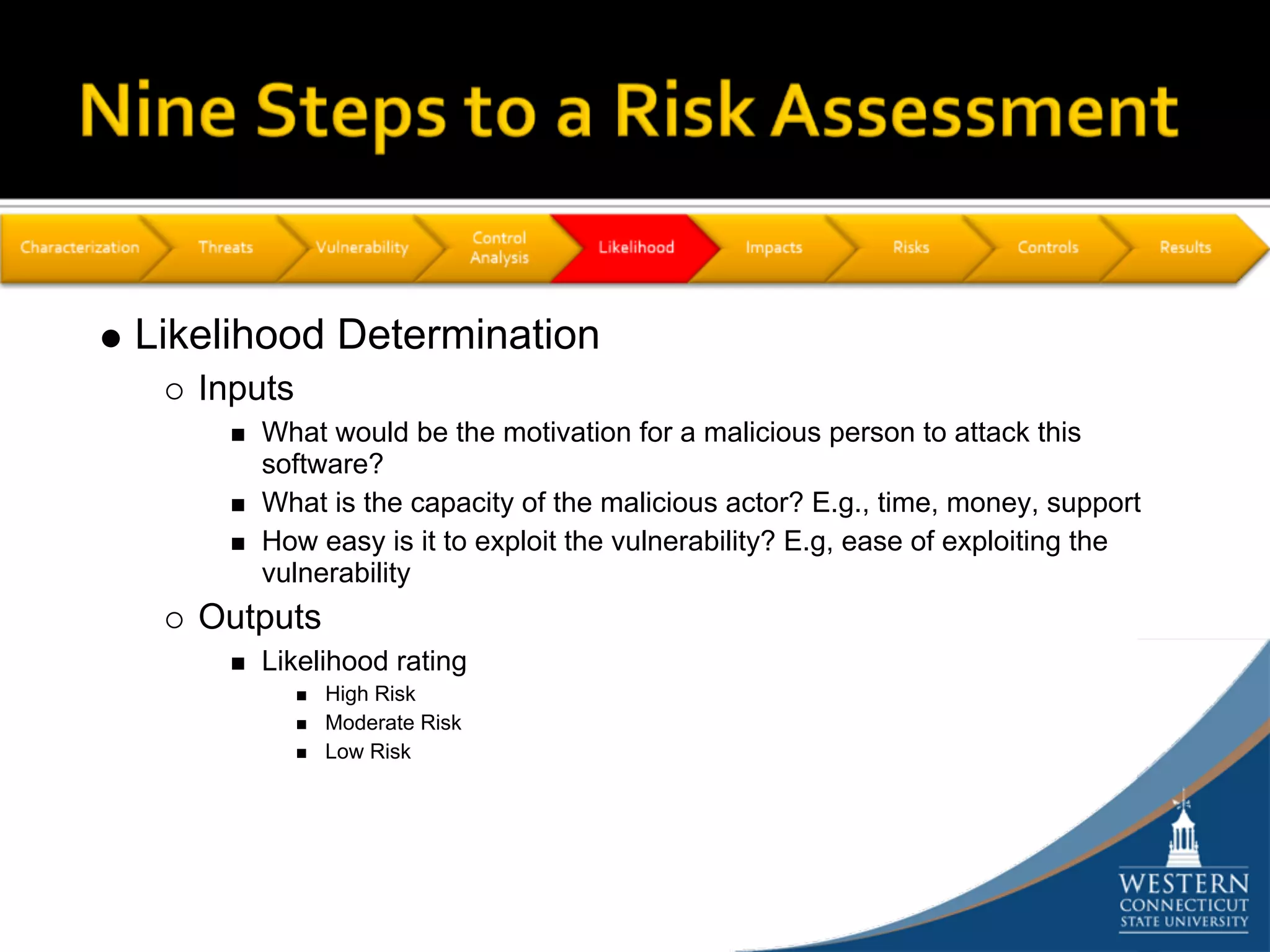 Nine Steps to a Risk Assessment

Characterization Threats Vulnerability Control Analysis Likelihood Impacts Risks Controls Results

● Likelihood Determination
○ Inputs
■ What would be the motivation for a malicious person to attack this software?
■ What is the capacity of the malicious actor? E.g., time, money, support
■ How easy is it to exploit the vulnerability? E.g, ease of exploiting the vulnerability
○ Outputs
■ Likelihood rating
■ High Risk
■ Moderate Risk
■ Low Risk

WESTERN CONNECTICUT STATE UNIVERSITY